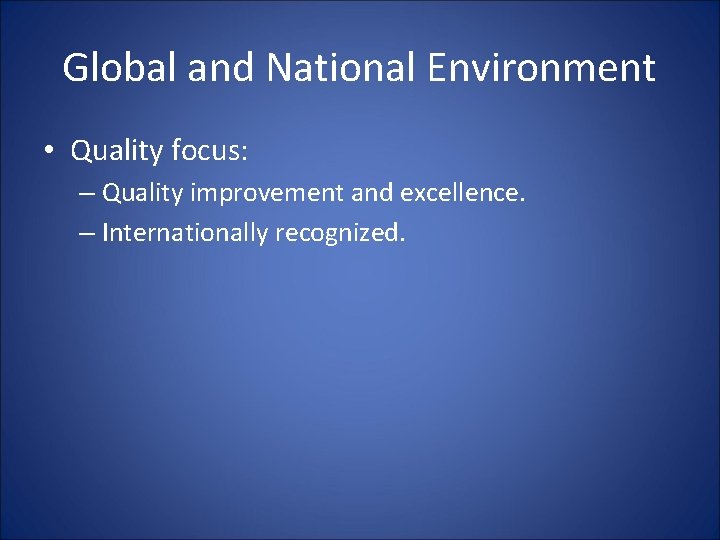 Global and National Environment

• Quality focus:

– Quality improvement and excellence.

– Internationally recognized.